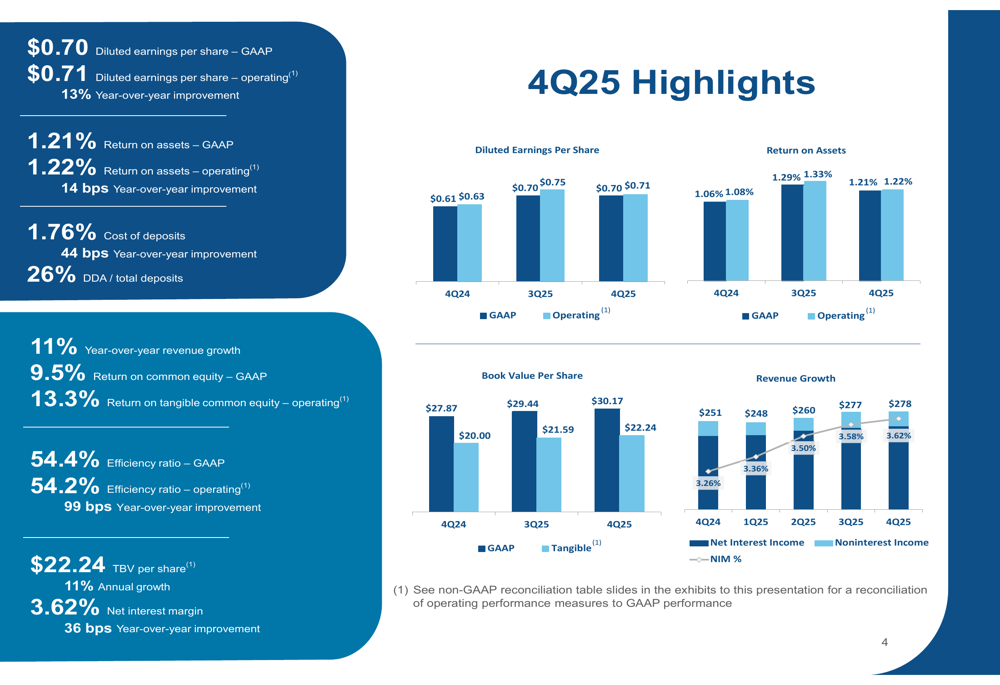 $0.70 Diluted earnings per share – GAAP
$0.71 Diluted earnings per share – operating$^{(1)}$
13% Year-over-year improvement

1.21% Return on assets – GAAP
1.22% Return on assets – operating$^{(1)}$
14 bps Year-over-year improvement

1.76% Cost of deposits
44 bps Year-over-year improvement
26% DDA / total deposits

11% Year-over-year revenue growth
9.5% Return on common equity – GAAP
13.3% Return on tangible common equity – operating$^{(1)}$

54.4% Efficiency ratio – GAAP
54.2% Efficiency ratio – operating$^{(1)}$
99 bps Year-over-year improvement

$22.24 TBV per share$^{(1)}$
11% Annual growth
3.62% Net interest margin
36 bps Year-over-year improvement

4Q25 Highlights

Diluted Earnings Per Share
$0.61 $0.63 $0.70 $0.75 $0.70 $0.71
4Q24 3Q25 4Q25
GAAP Operating$^{(1)}$

Return on Assets
1.06% 1.08% 1.29% 1.33% 1.21% 1.22%
4Q24 3Q25 4Q25
GAAP Operating$^{(1)}$

Book Value Per Share
$27.87 $20.00 $29.44 $21.59 $30.17 $22.24
4Q24 3Q25 4Q25
GAAP Tangible$^{(1)}$

Revenue Growth
$251 $248 $260 $277 $278
3.26% 3.36% 3.50% 3.58% 3.62%
4Q24 1Q25 2Q25 3Q25 4Q25
Net Interest Income Noninterest Income
NIM %

(1) See non-GAAP reconciliation table slides in the exhibits to this presentation for a reconciliation of operating performance measures to GAAP performance

4